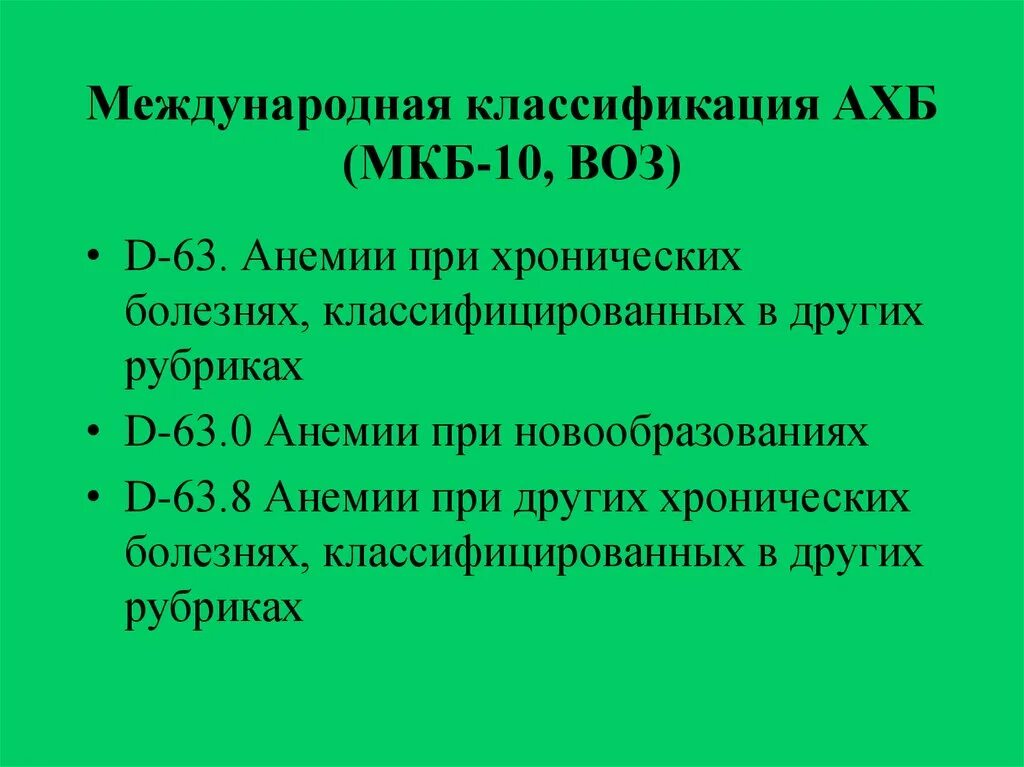 Международная классификация АХБ (МКБ-10, ВОЗ)

• D-63. Анемии при хронических болезнях, классифицированных в других рубриках
• D-63.0 Анемии при новообразованиях
• D-63.8 Анемии при других хронических болезнях, классифицированных в других рубриках